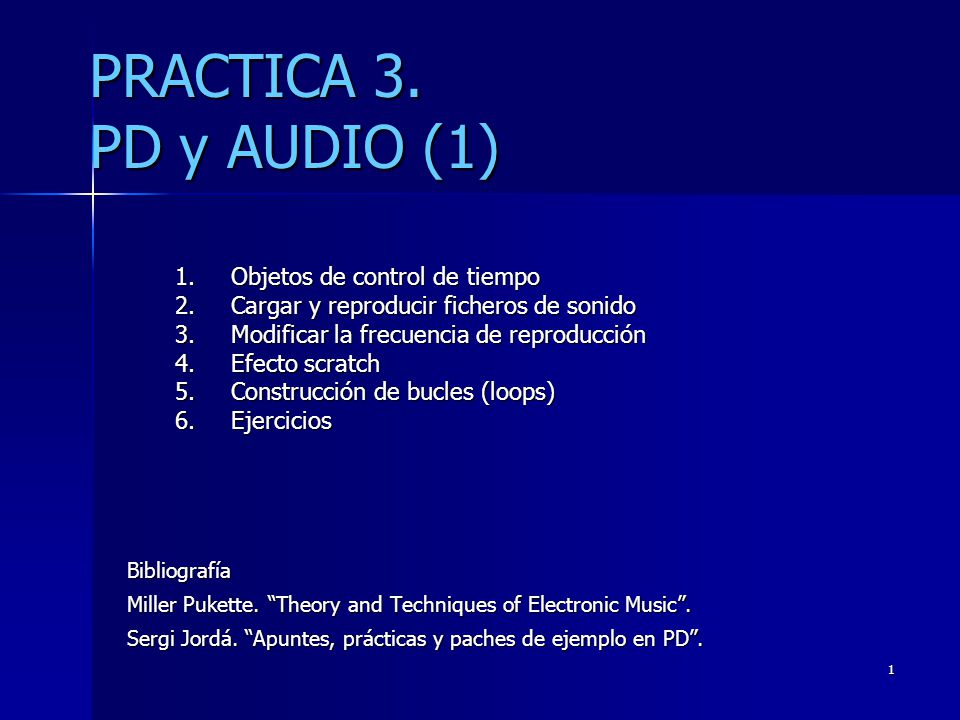 PRACTICA 3.
PD y AUDIO (1)

1. Objetos de control de tiempo
2. Cargar y reproducir ficheros de sonido
3. Modificar la frecuencia de reproducción
4. Efecto scratch
5. Construcción de bucles (loops)
6. Ejercicios

Bibliografía
Miller Pukette. “Theory and Techniques of Electronic Music”.
Sergi Jordá. “Apuntes, prácticas y paches de ejemplo en PD”.

1